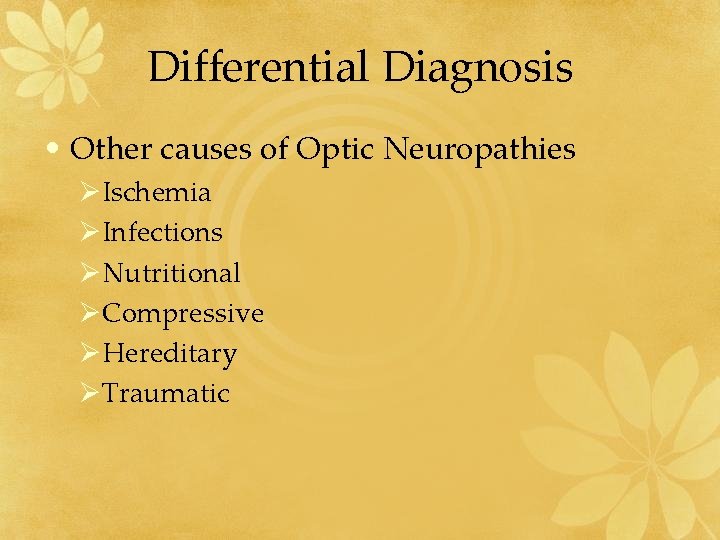 Differential Diagnosis

• Other causes of Optic Neuropathies
➢ Ischemia
➢ Infections
➢ Nutritional
➢ Compressive
➢ Hereditary
➢ Traumatic